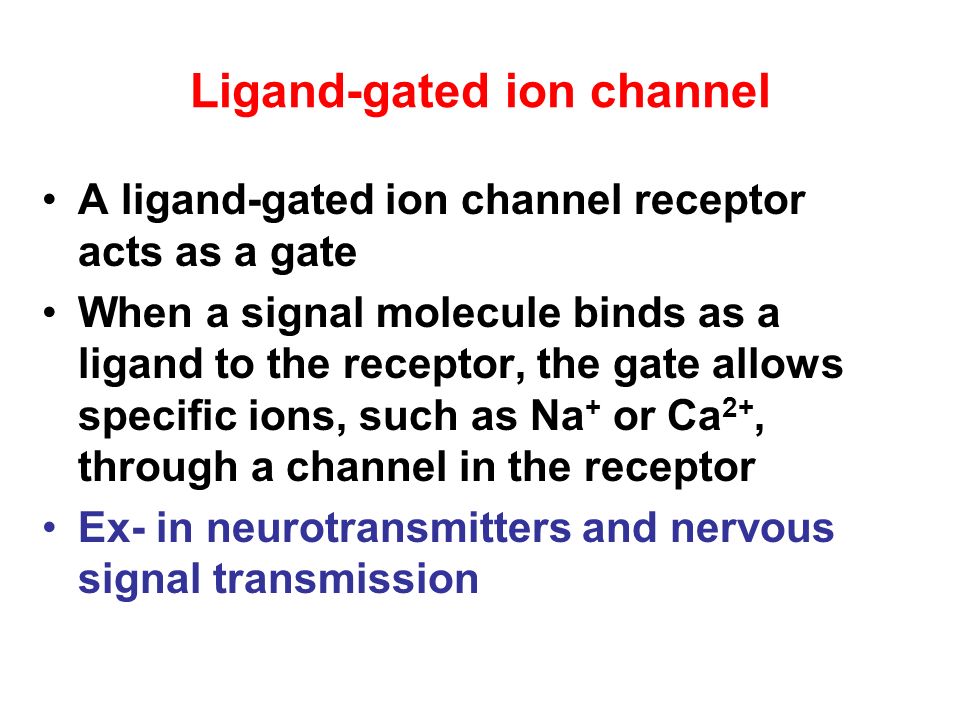 Ligand-gated ion channel

• A ligand-gated ion channel receptor acts as a gate

• When a signal molecule binds as a ligand to the receptor, the gate allows specific ions, such as $Na^+$ or $Ca^{2+}$, through a channel in the receptor

• Ex- in neurotransmitters and nervous signal transmission